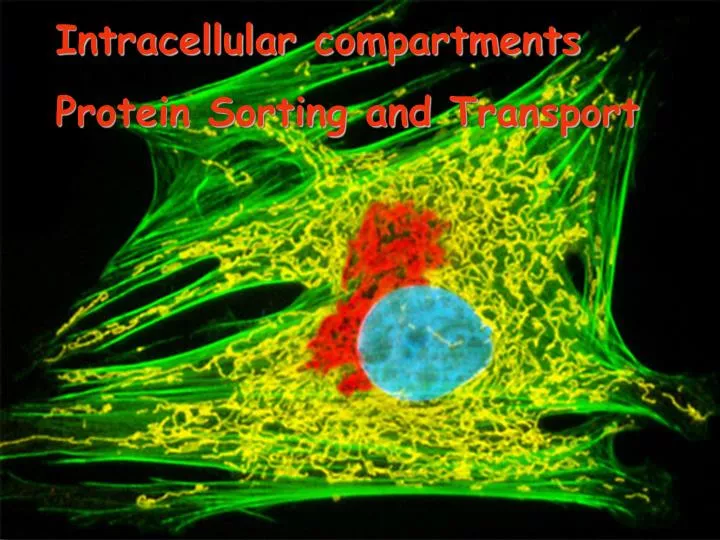 Intracellular compartments
Protein Sorting and Transport